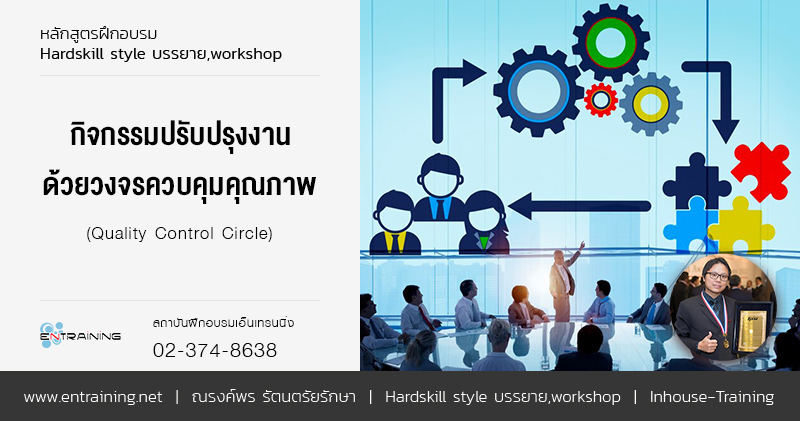 หลักสูตรฝึกอบรม
Hardskill style บรรยาย,workshop

กิจกรรมปรับปรุงงาน
ด้วยวงจรควบคุมคุณภาพ

(Quality Control Circle)

ENTRAINING

สถาบันฝึกอบรมเอ็นเทรนนิ่ง
02-374-8638

www.entraining.net | ณรงค์พร รัตนตรัยรักษา | Hardskill style บรรยาย,workshop | Inhouse-Training